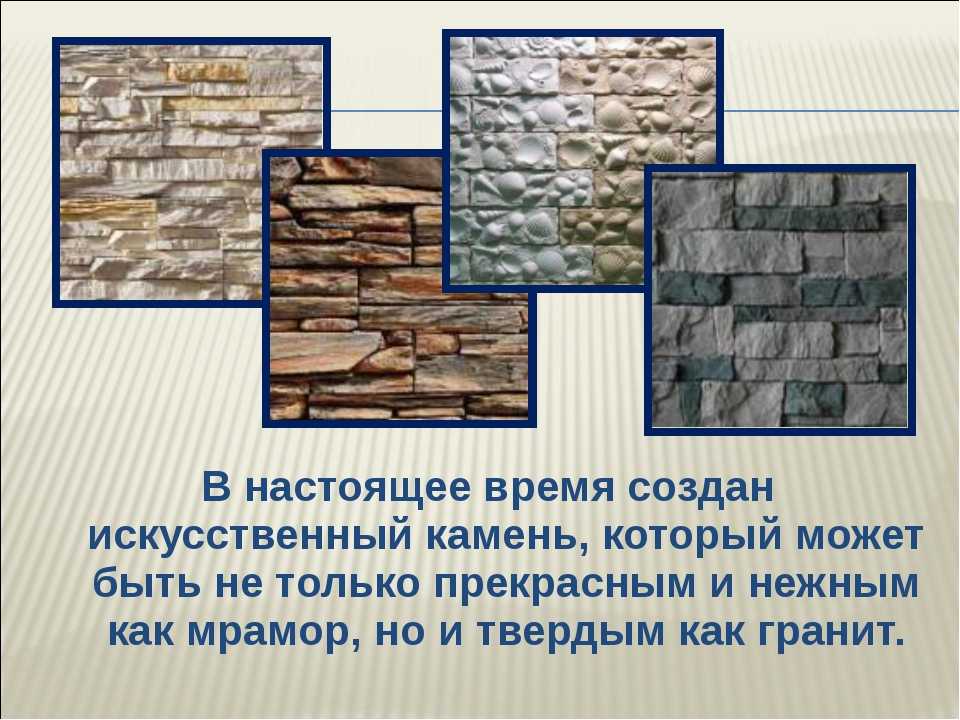 В настоящее время создан искусственный камень, который может быть не только прекрасным и нежным как мрамор, но и твердым как гранит.